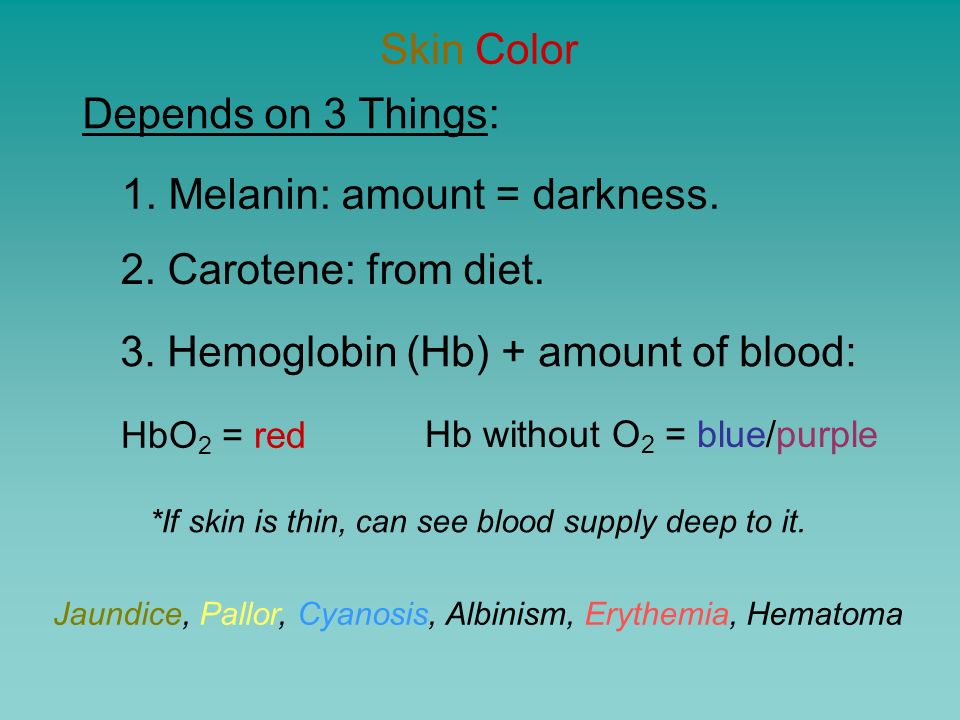 Skin Color

Depends on 3 Things:

1. Melanin: amount = darkness.

2. Carotene: from diet.

3. Hemoglobin (Hb) + amount of blood:

$HbO_2$ = red

Hb without $O_2$ = blue/purple

*If skin is thin, can see blood supply deep to it.

Jaundice, Pallor, Cyanosis, Albinism, Erythemia, Hematoma